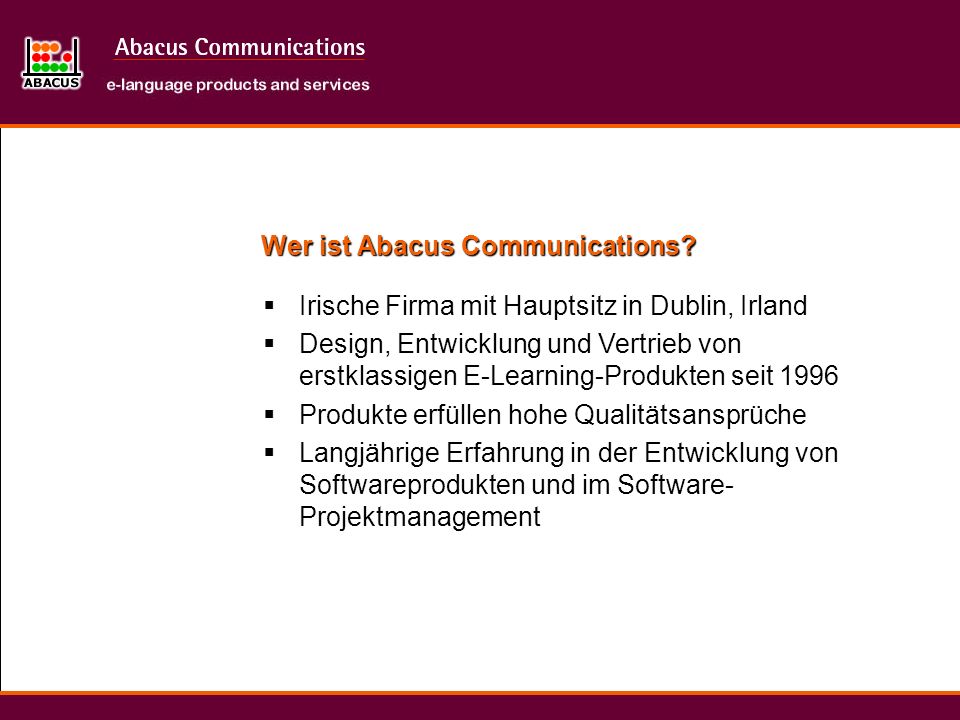 ABACUS

Abacus Communications

e-language products and services

Wer ist Abacus Communications?

▪ Irische Firma mit Hauptsitz in Dublin, Irland

▪ Design, Entwicklung und Vertrieb von erstklassigen E-Learning-Produkten seit 1996

▪ Produkte erfüllen hohe Qualitätsansprüche

▪ Langjährige Erfahrung in der Entwicklung von Softwareprodukten und im Software-Projektmanagement